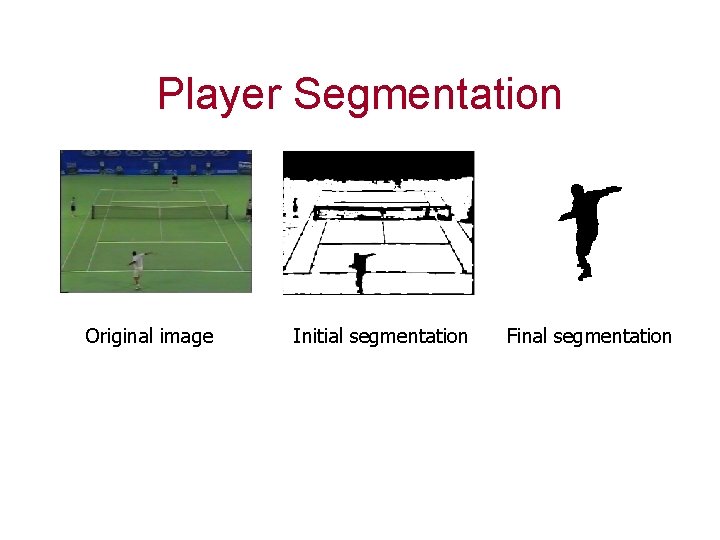 Player Segmentation

Original image

Initial segmentation

Final segmentation